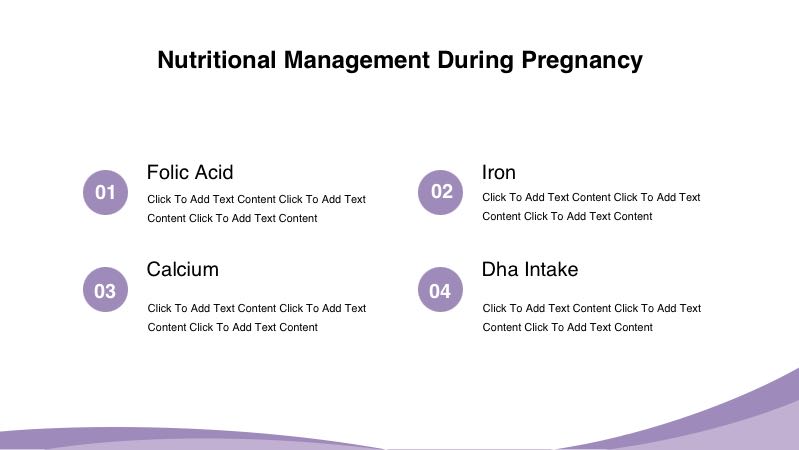 Nutritional Management During Pregnancy

01

Folic Acid

Click To Add Text Content Click To Add Text Content Click To Add Text Content

02

Iron

Click To Add Text Content Click To Add Text Content Click To Add Text Content

03

Calcium

Click To Add Text Content Click To Add Text Content Click To Add Text Content

04

Dha Intake

Click To Add Text Content Click To Add Text Content Click To Add Text Content